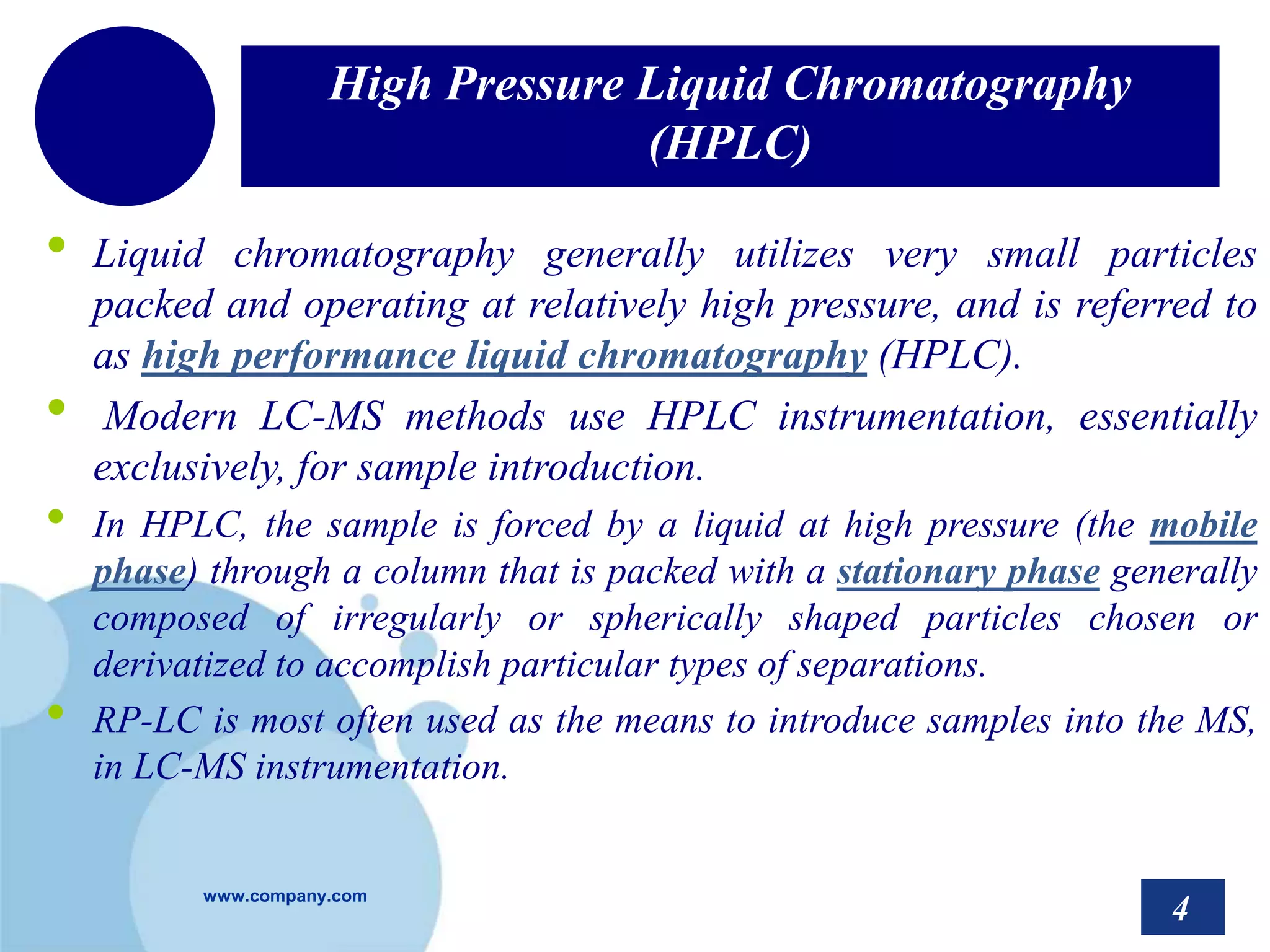 High Pressure Liquid Chromatography (HPLC)

• Liquid chromatography generally utilizes very small particles packed and operating at relatively high pressure, and is referred to as high performance liquid chromatography (HPLC).

• Modern LC-MS methods use HPLC instrumentation, essentially exclusively, for sample introduction.

• In HPLC, the sample is forced by a liquid at high pressure (the mobile phase) through a column that is packed with a stationary phase generally composed of irregularly or spherically shaped particles chosen or derivatized to accomplish particular types of separations.

• RP-LC is most often used as the means to introduce samples into the MS, in LC-MS instrumentation.

www.company.com

4